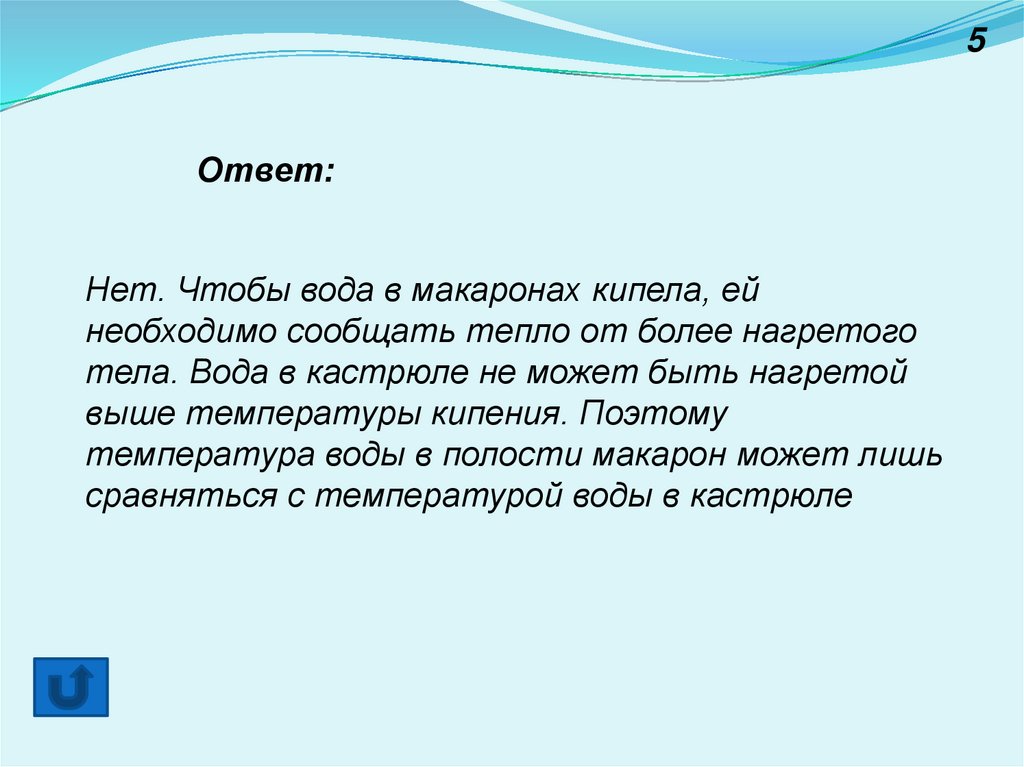 5

Ответ:

Нет. Чтобы вода в макаронах кипела, ей необходимо сообщать тепло от более нагретого тела. Вода в кастрюле не может быть нагретой выше температуры кипения. Поэтому температура воды в полости макарон может лишь сравняться с температурой воды в кастрюле